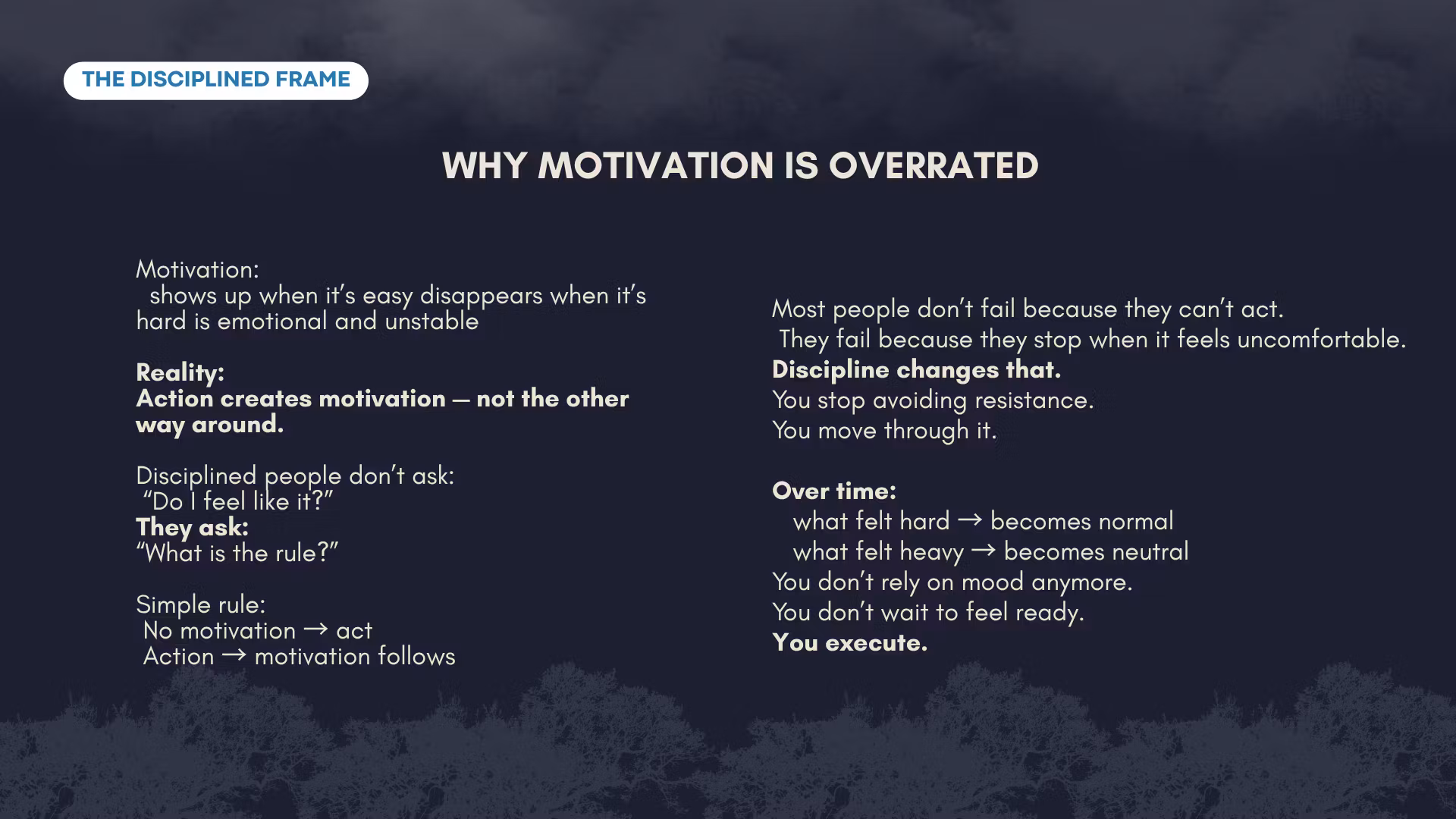 THE DISCIPLINED FRAME

WHY MOTIVATION IS OVERRATED

Motivation:
shows up when it's easy disappears when it's hard is emotional and unstable

Reality:
Action creates motivation — not the other way around.

Disciplined people don't ask:
"Do I feel like it?"
They ask:
"What is the rule?"

Simple rule:
No motivation → act
Action → motivation follows

Most people don't fail because they can't act.
They fail because they stop when it feels uncomfortable.
Discipline changes that.
You stop avoiding resistance.
You move through it.

Over time:
what felt hard → becomes normal
what felt heavy → becomes neutral
You don't rely on mood anymore.
You don't wait to feel ready.
You execute.